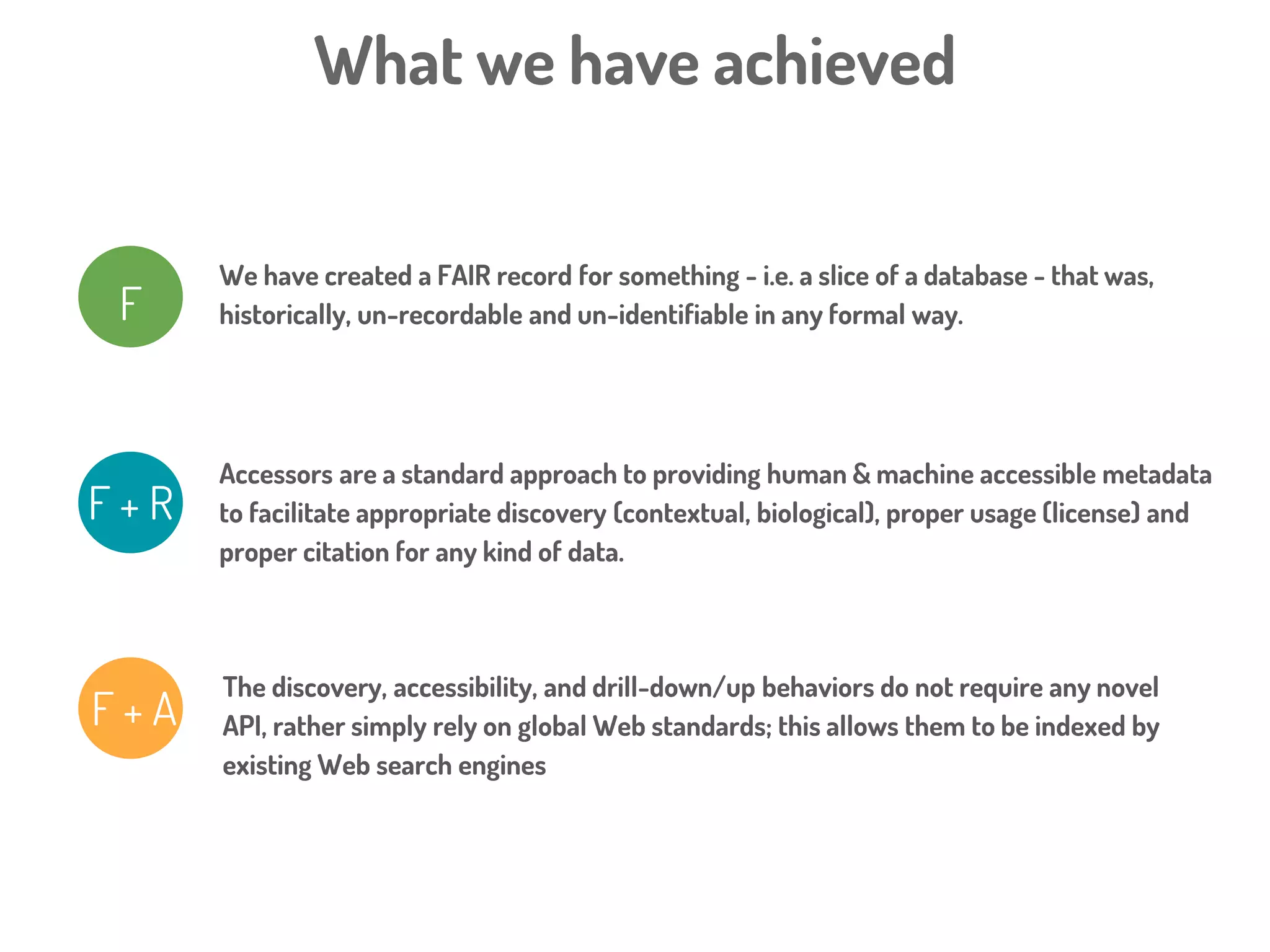 What we have achieved

F

We have created a FAIR record for something - i.e. a slice of a database - that was, historically, un-recordable and un-identifiable in any formal way.

F + R

Accessors are a standard approach to providing human & machine accessible metadata to facilitate appropriate discovery (contextual, biological), proper usage (license) and proper citation for any kind of data.

F + A

The discovery, accessibility, and drill-down/up behaviors do not require any novel API, rather simply rely on global Web standards; this allows them to be indexed by existing Web search engines